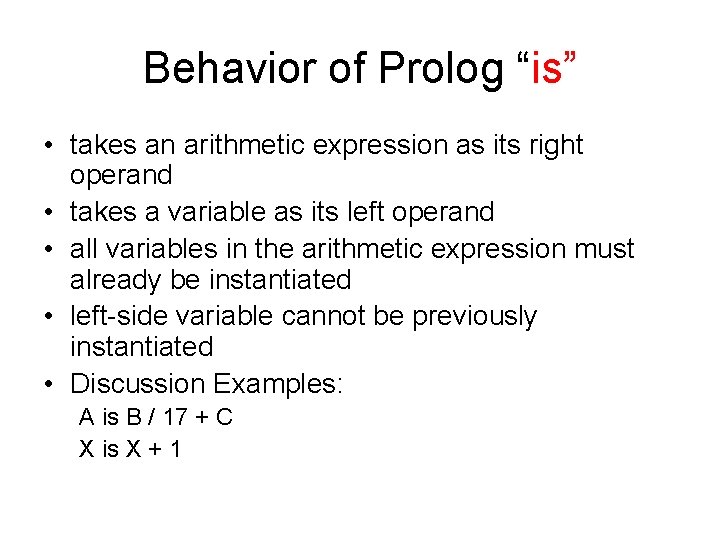 Behavior of Prolog “is”

• takes an arithmetic expression as its right operand
• takes a variable as its left operand
• all variables in the arithmetic expression must already be instantiated
• left-side variable cannot be previously instantiated
• Discussion Examples:
A is B / 17 + C
X is X + 1